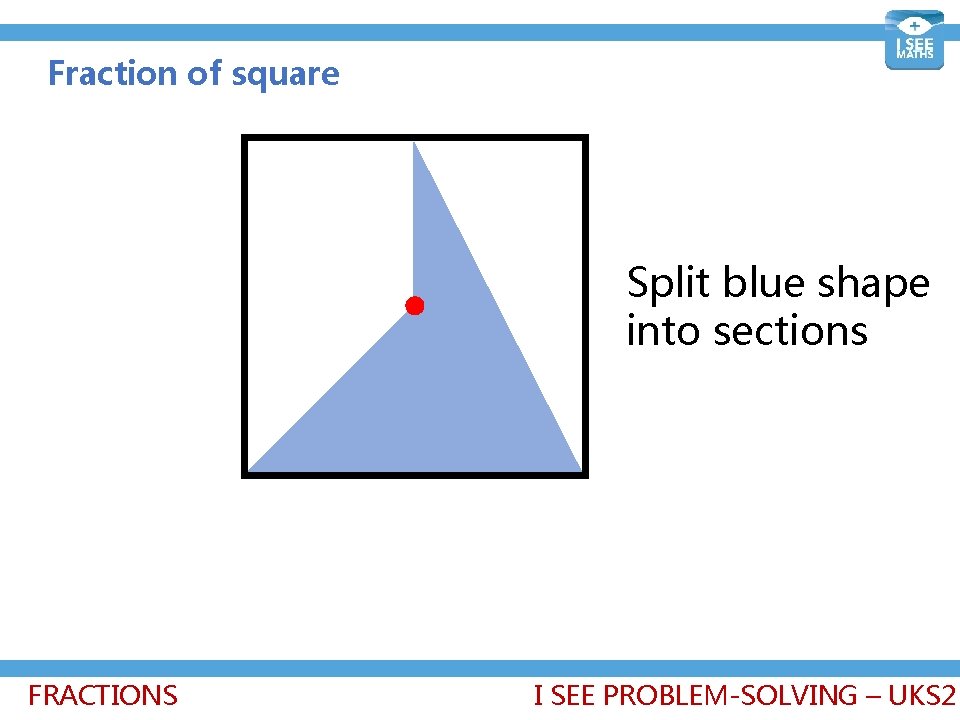 I SEE MATHS

Fraction of square

Split blue shape into sections

FRACTIONS

I SEE PROBLEM-SOLVING – UKS2